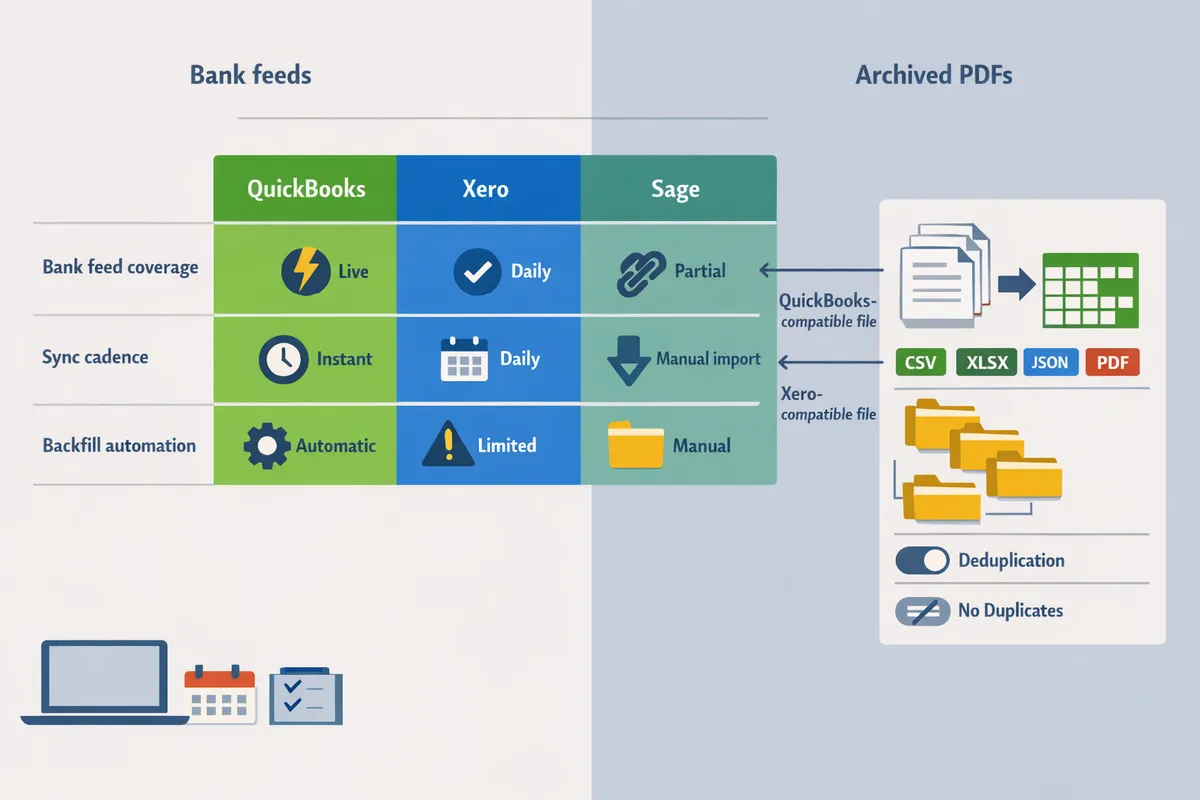 Bank feeds

Archived PDFs

| | QuickBooks | Xero | Sage |
|---|---|---|---|
| Bank feed coverage | Live | Daily | Partial |
| Sync cadence | Instant | Daily | Manual import |
| Backfill automation | Automatic | Limited | Manual |

QuickBooks-compatible file

Xero-compatible file

CSV XLSX JSON PDF

Deduplication

No Duplicates